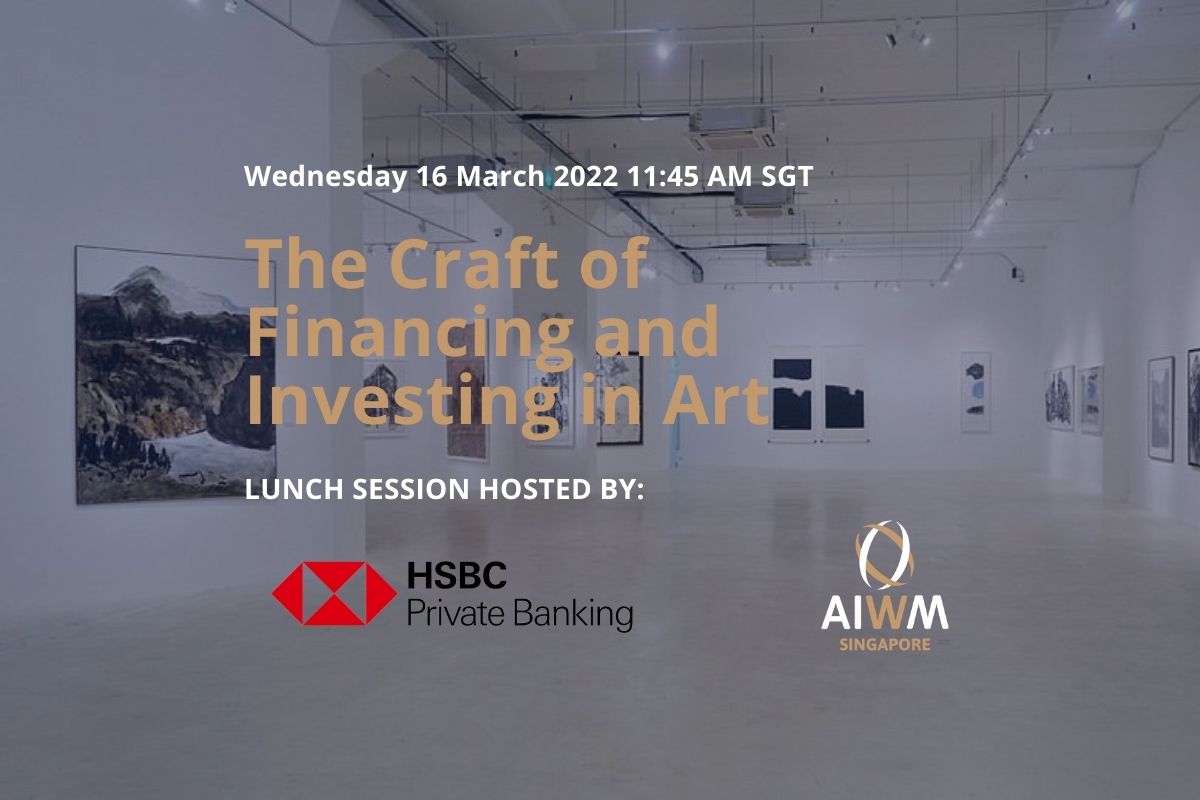 Wednesday 16 March 2022 11:45 AM SGT

The Craft of Financing and Investing in Art

LUNCH SESSION HOSTED BY:

HSBC
Private Banking

AIWM
SINGAPORE